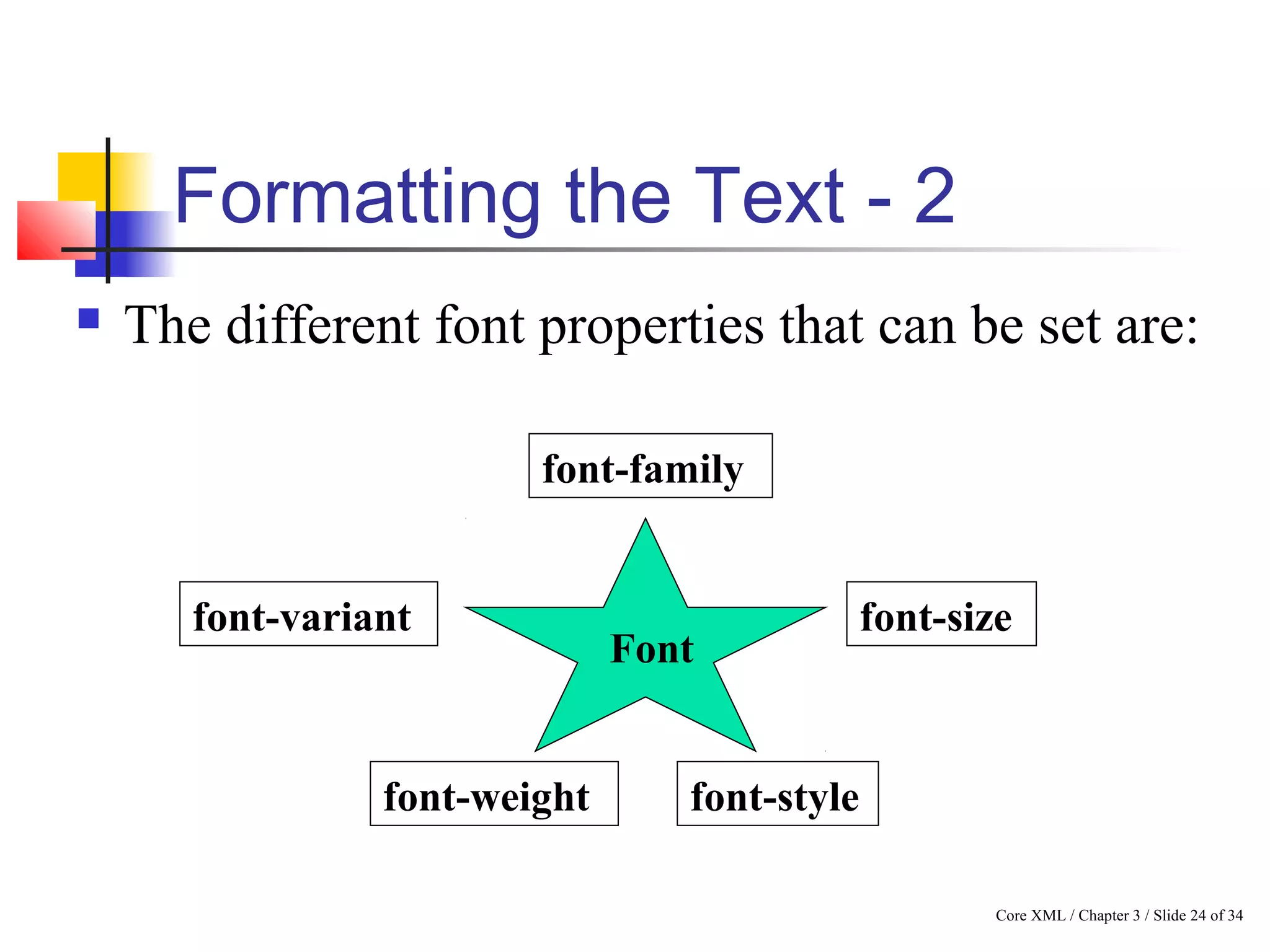 Formatting the Text - 2

The different font properties that can be set are:

font-family

font-variant

Font

font-size

font-weight

font-style

Core XML / Chapter 3 / Slide 24 of 34